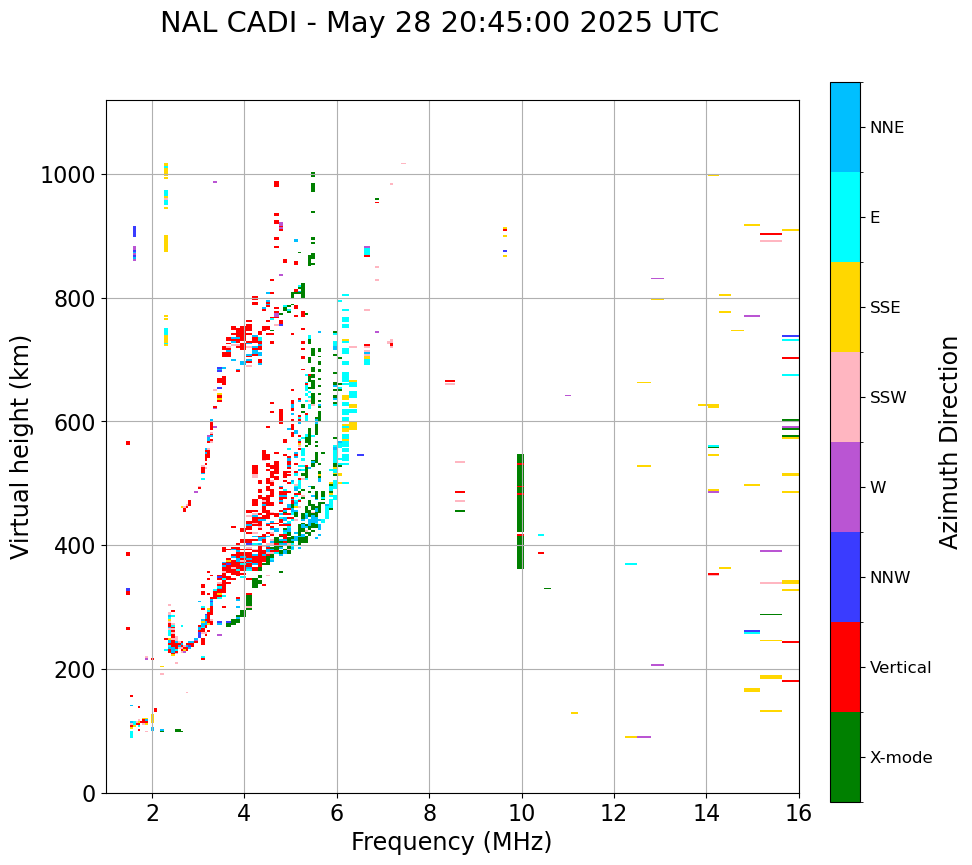 NAL CADI - May 28 20:45:00 2025 UTC

Virtual height (km)

1000
800
600
400
200
0

2
4
6
8
10
12
14
16

Frequency (MHz)

NNE
E
SSE
SSW
W
NNW
Vertical
X-mode

Azimuth Direction